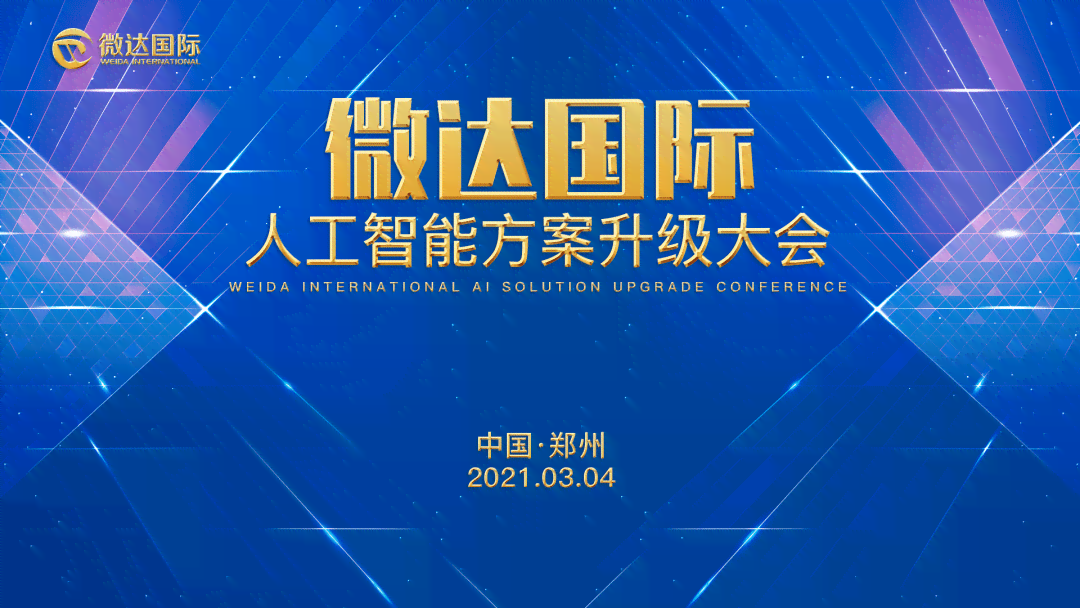 微达国际
WEIDA INTERNATIONAL

微达国际
人工智能方案升级大会
WEIDA INTERNATIONAL AI SOLUTION UPGRADE CONFERENCE

中国·郑州
2021.03.04